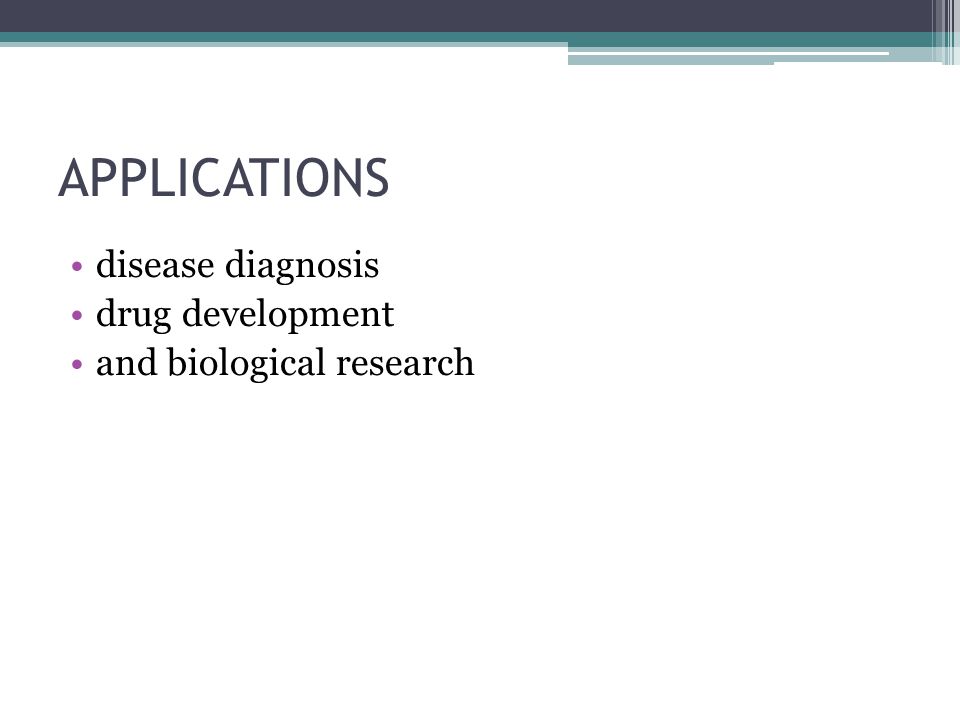 APPLICATIONS

• disease diagnosis
• drug development
• and biological research